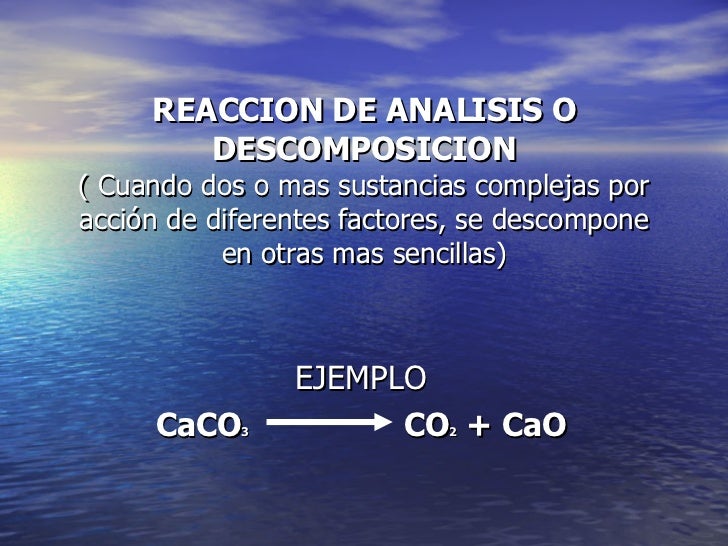 REACCION DE ANALISIS O DESCOMPOSICION
( Cuando dos o mas sustancias complejas por acción de diferentes factores, se descompone en otras mas sencillas)

EJEMPLO
$CaCO_3 \longrightarrow CO_2 + CaO$